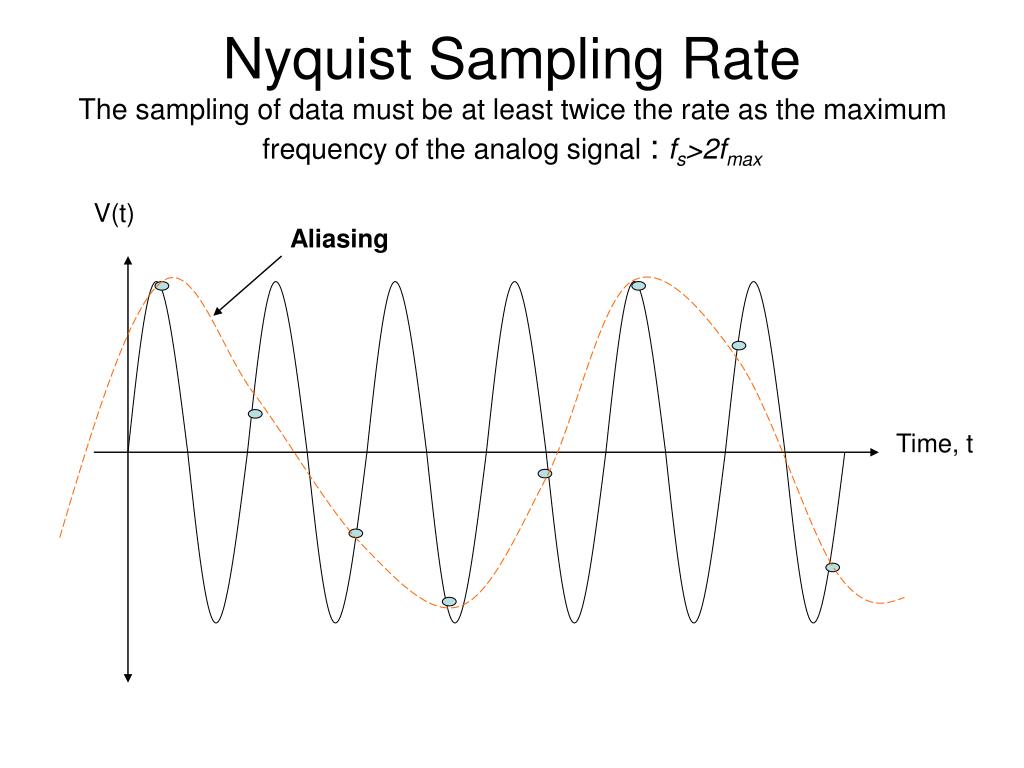 Nyquist Sampling Rate

The sampling of data must be at least twice the rate as the maximum frequency of the analog signal : $f_s>2f_{max}$

V(t)

Aliasing

Time, t